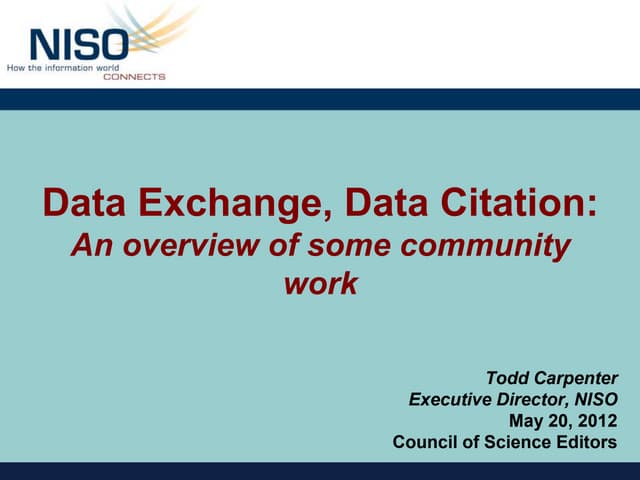 NISO
How the information world
CONNECTS

Data Exchange, Data Citation:
An overview of some community work

Todd Carpenter
Executive Director, NISO
May 20, 2012
Council of Science Editors